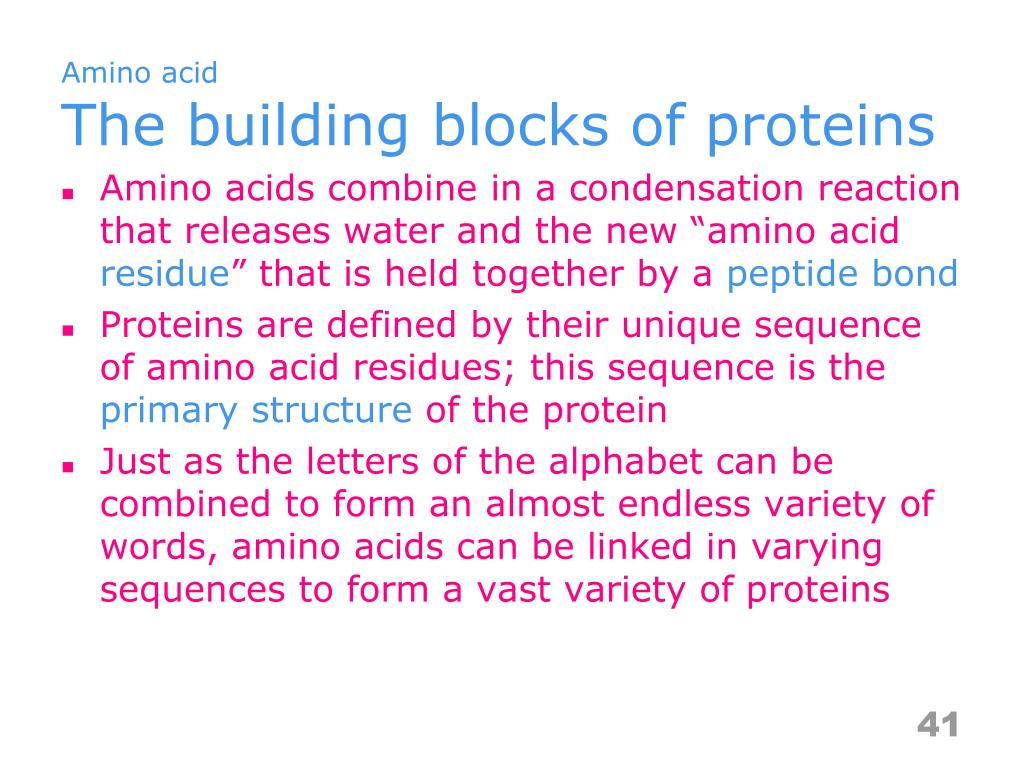 Amino acid
The building blocks of proteins

- Amino acids combine in a condensation reaction that releases water and the new “amino acid residue” that is held together by a peptide bond
- Proteins are defined by their unique sequence of amino acid residues; this sequence is the primary structure of the protein
- Just as the letters of the alphabet can be combined to form an almost endless variety of words, amino acids can be linked in varying sequences to form a vast variety of proteins

41